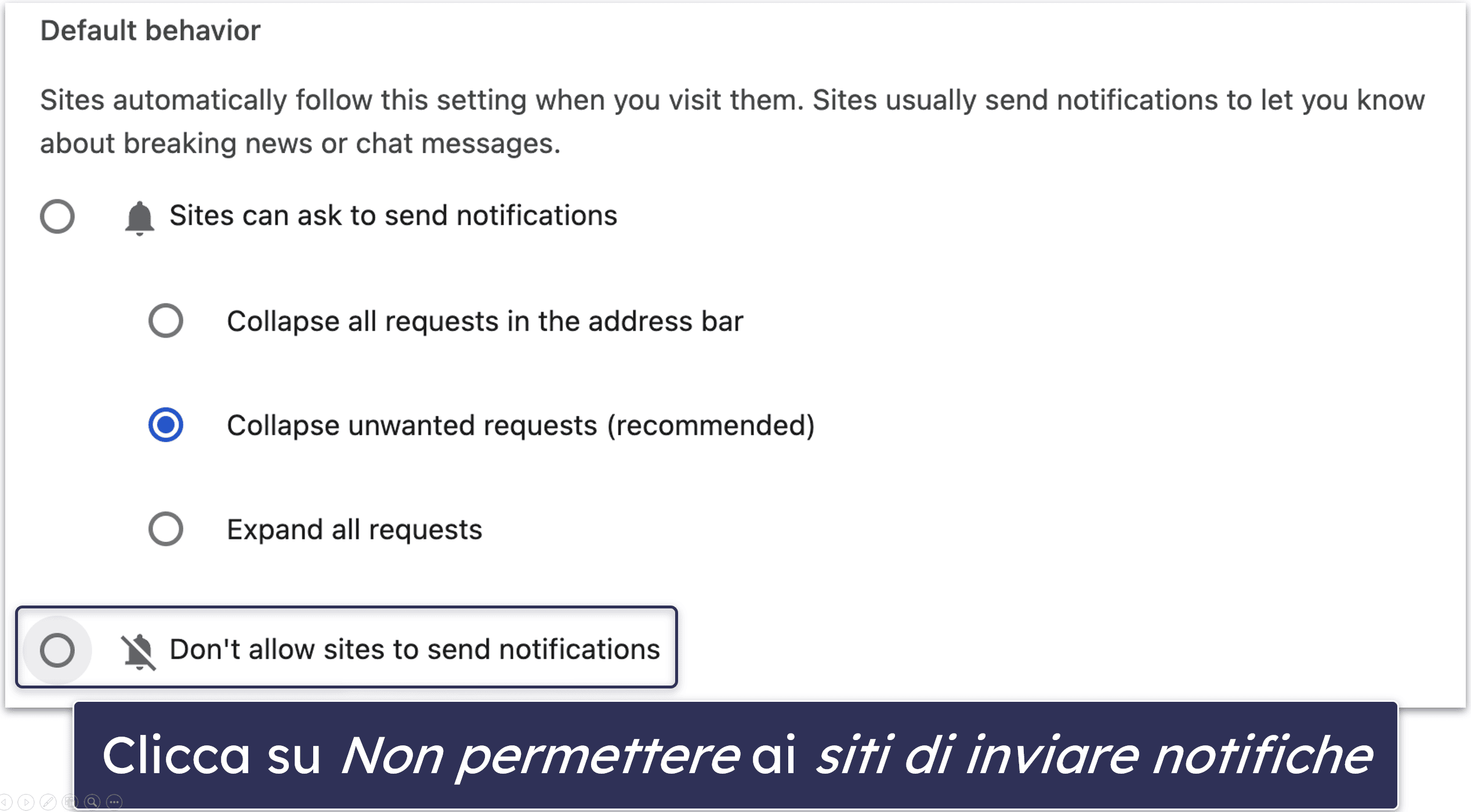 Default behavior

Sites automatically follow this setting when you visit them. Sites usually send notifications to let you know about breaking news or chat messages.

Sites can ask to send notifications

Collapse all requests in the address bar

Collapse unwanted requests (recommended)

Expand all requests

Don't allow sites to send notifications

Clicca su Non permettere ai siti di inviare notifiche